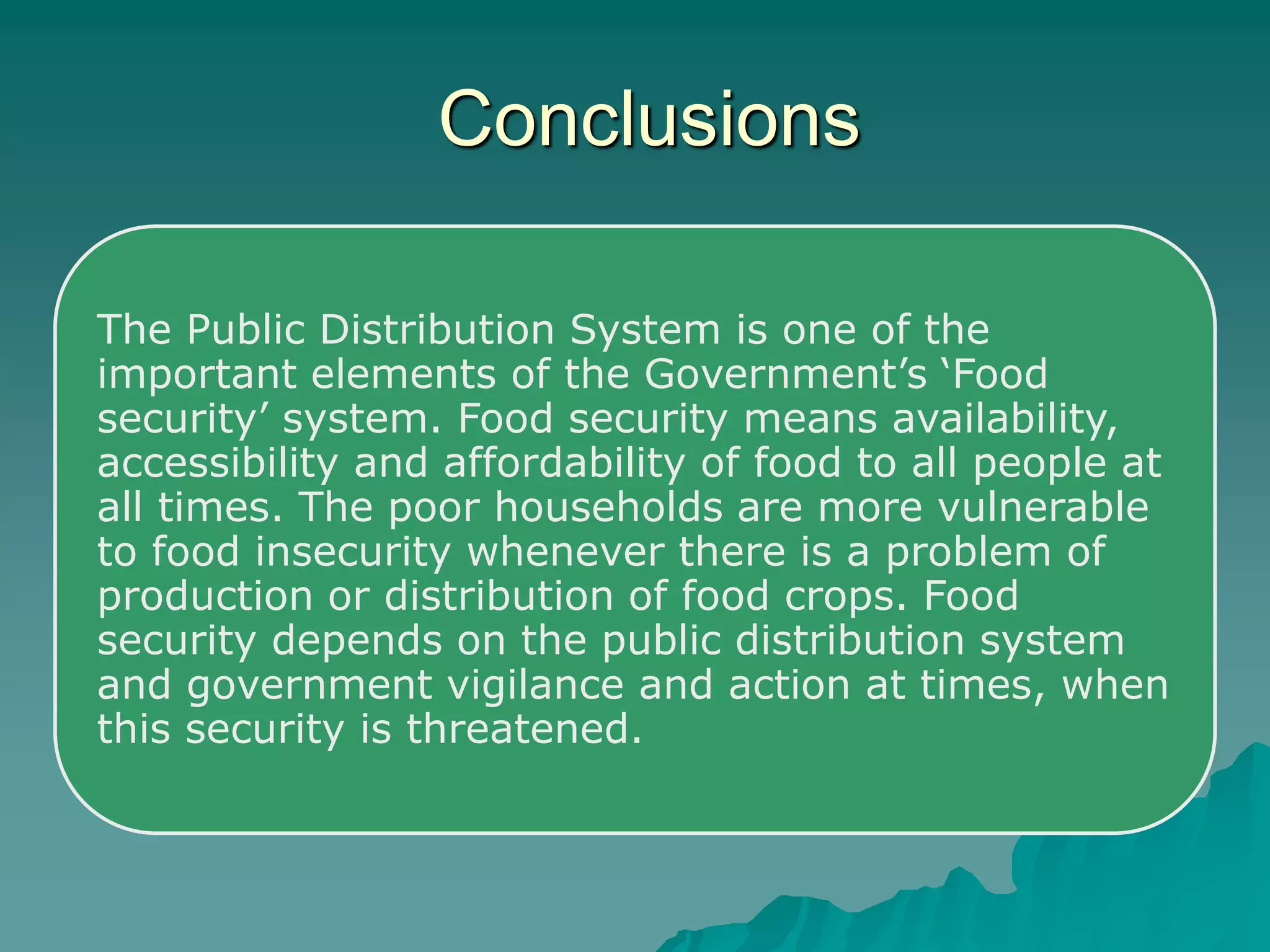 Conclusions

The Public Distribution System is one of the important elements of the Government’s ‘Food security’ system. Food security means availability, accessibility and affordability of food to all people at all times. The poor households are more vulnerable to food insecurity whenever there is a problem of production or distribution of food crops. Food security depends on the public distribution system and government vigilance and action at times, when this security is threatened.